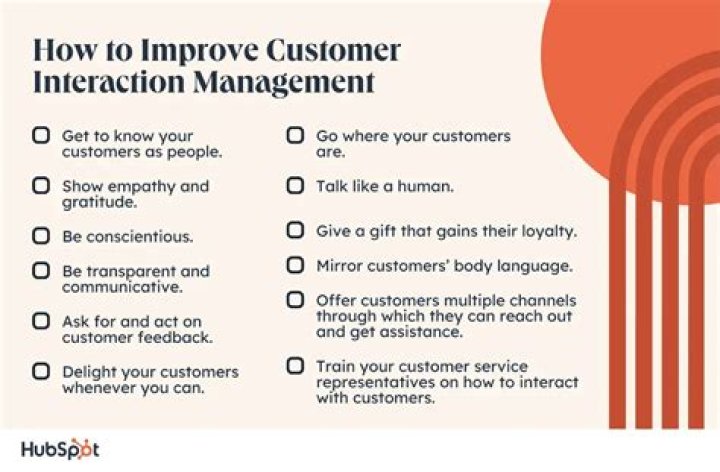 How to Improve Customer Interaction Management

Get to know your customers as people.

Show empathy and gratitude.

Be conscientious.

Be transparent and communicative.

Ask for and act on customer feedback.

Delight your customers whenever you can.

Go where your customers are.

Talk like a human.

Give a gift that gains their loyalty.

Mirror customers' body language.

Offer customers multiple channels through which they can reach out and get assistance.

Train your customer service representatives on how to interact with customers.

HubSpot